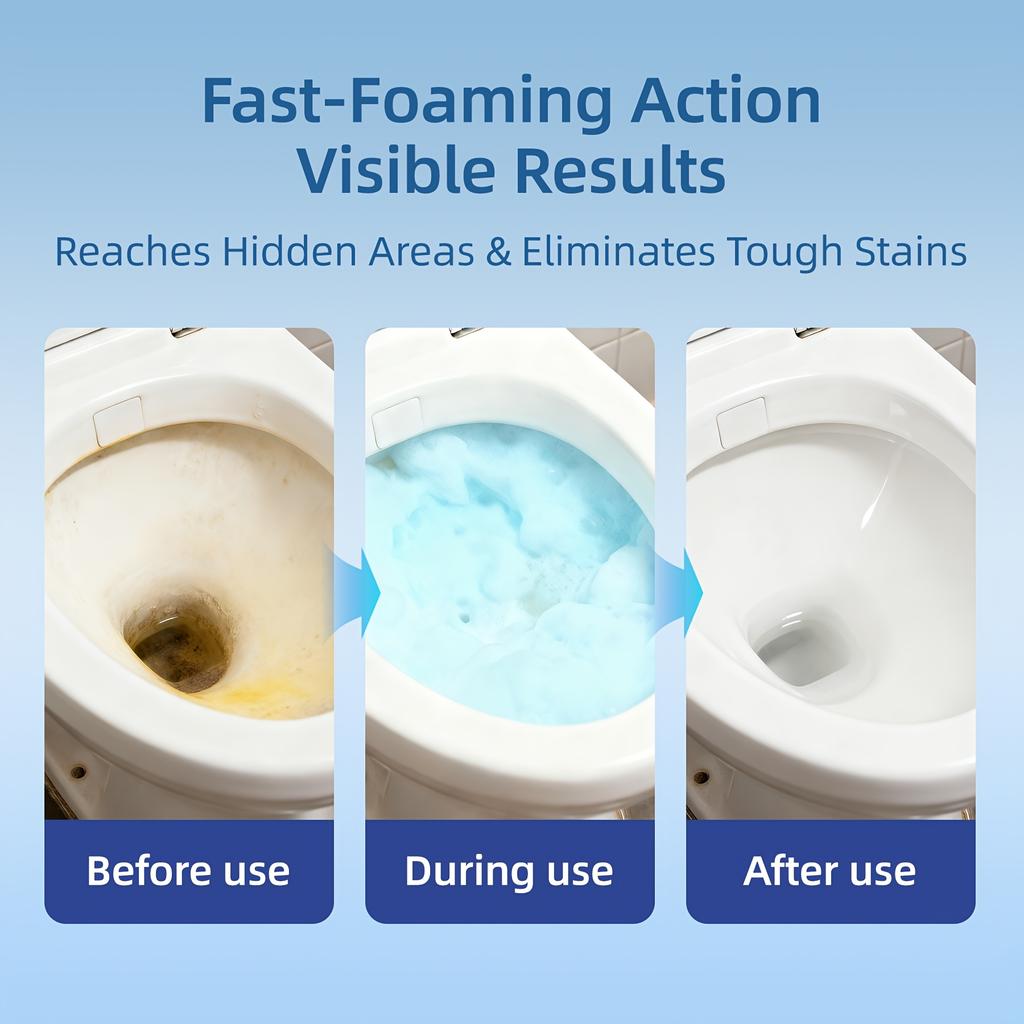 Fast-Foaming Action
Visible Results

Reaches Hidden Areas & Eliminates Tough Stains

Before use

During use

After use